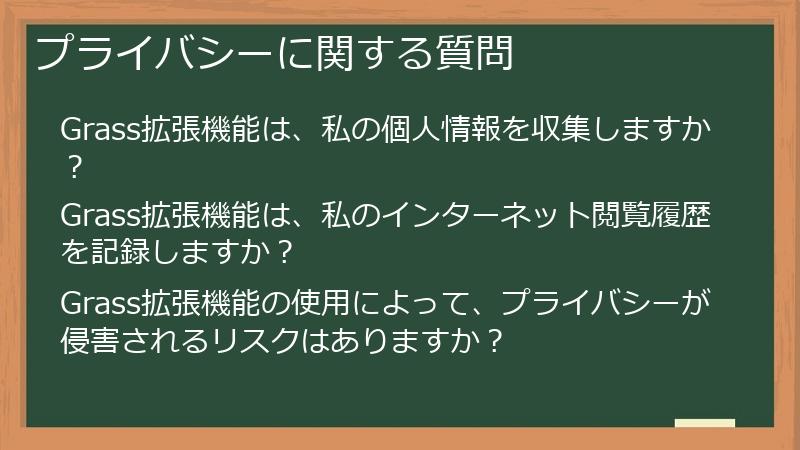 プライバシーに関する質問

Grass拡張機能は、私の個人情報を収集しますか？

Grass拡張機能は、私のインターネット閲覧履歴を記録しますか？

Grass拡張機能の使用によって、プライバシーが侵害されるリスクはありますか？